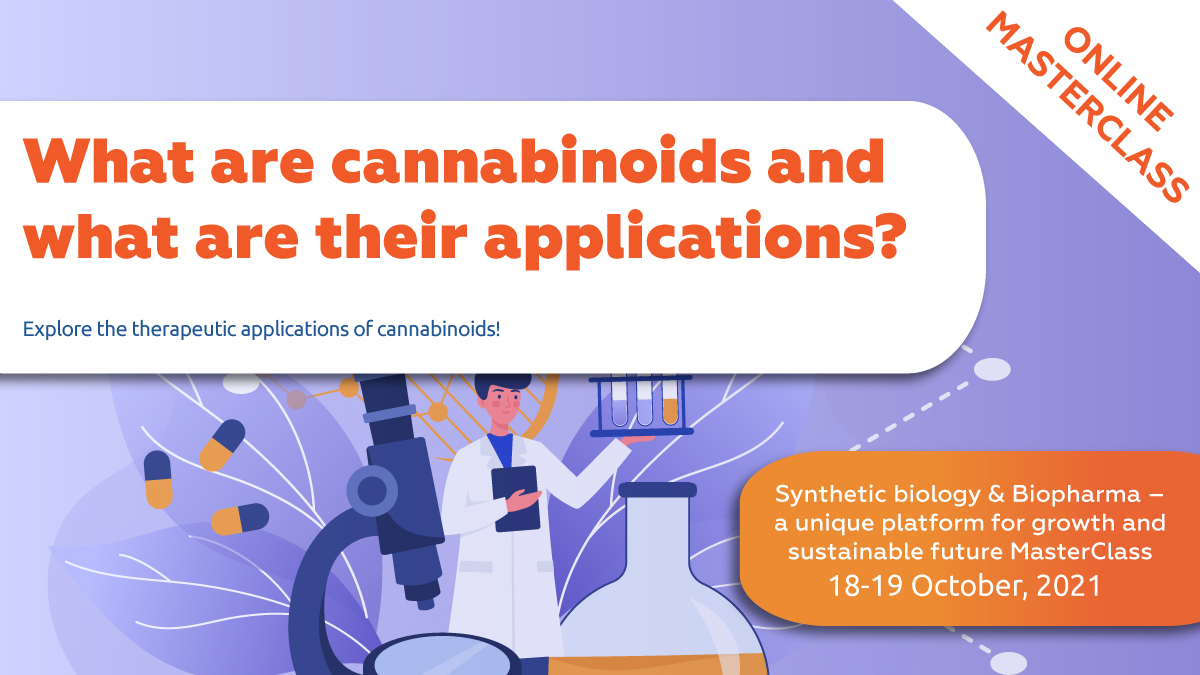 ONLINE MASTERCLASS

What are cannabinoids and what are their applications?

Explore the therapeutic applications of cannabinoids!

Synthetic biology & Biopharma – a unique platform for growth and sustainable future MasterClass
18-19 October, 2021